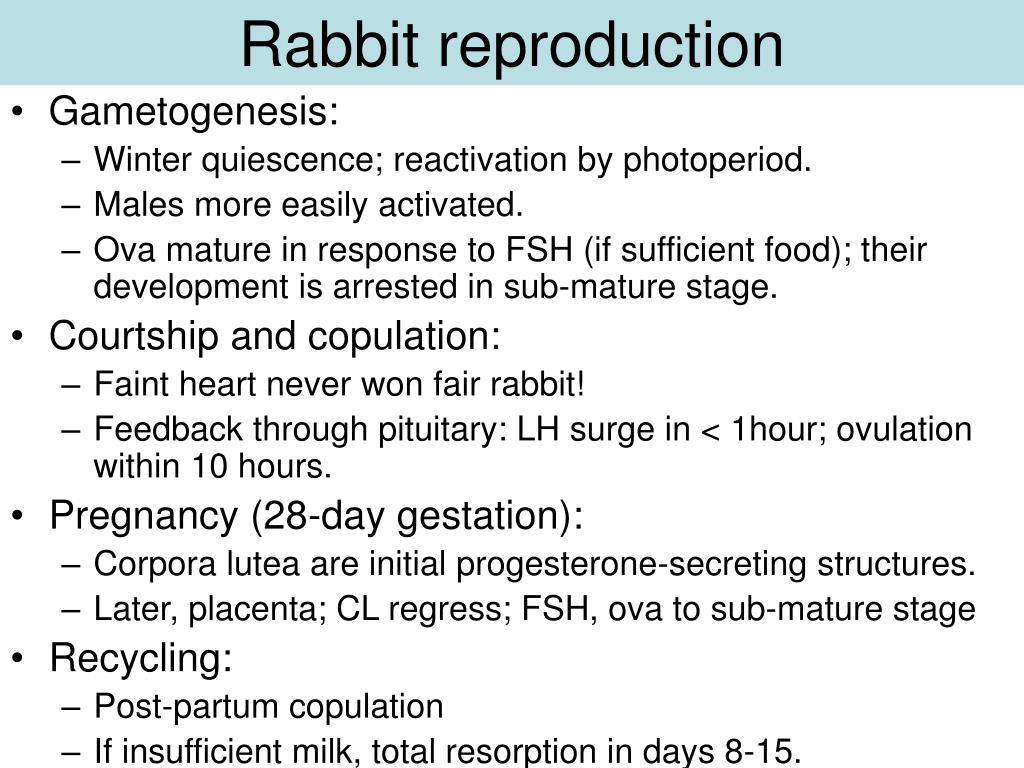 Rabbit reproduction

• Gametogenesis:
– Winter quiescence; reactivation by photoperiod.
– Males more easily activated.
– Ova mature in response to FSH (if sufficient food); their development is arrested in sub-mature stage.

• Courtship and copulation:
– Faint heart never won fair rabbit!
– Feedback through pituitary: LH surge in < 1hour; ovulation within 10 hours.

• Pregnancy (28-day gestation):
– Corpora lutea are initial progesterone-secreting structures.
– Later, placenta; CL regress; FSH, ova to sub-mature stage

• Recycling:
– Post-partum copulation
– If insufficient milk, total resorption in days 8-15.